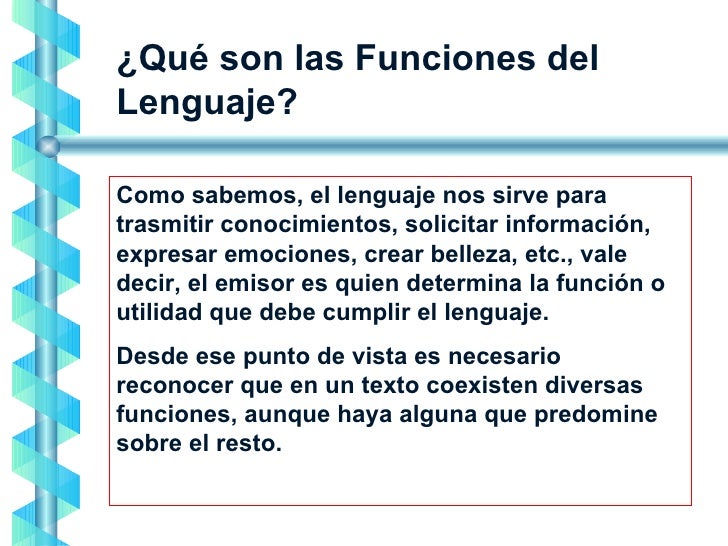 ¿Qué son las Funciones del Lenguaje?

Como sabemos, el lenguaje nos sirve para trasmitir conocimientos, solicitar información, expresar emociones, crear belleza, etc., vale decir, el emisor es quien determina la función o utilidad que debe cumplir el lenguaje.

Desde ese punto de vista es necesario reconocer que en un texto coexisten diversas funciones, aunque haya alguna que predomine sobre el resto.